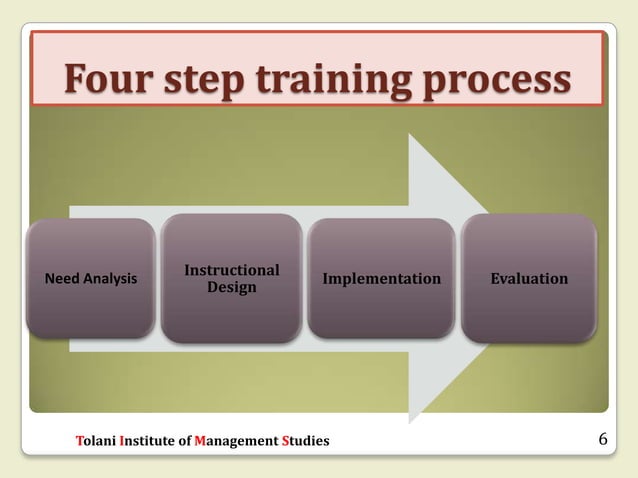 Four step training process

Need Analysis

Instructional Design

Implementation

Evaluation

Tolani Institute of Management Studies

6